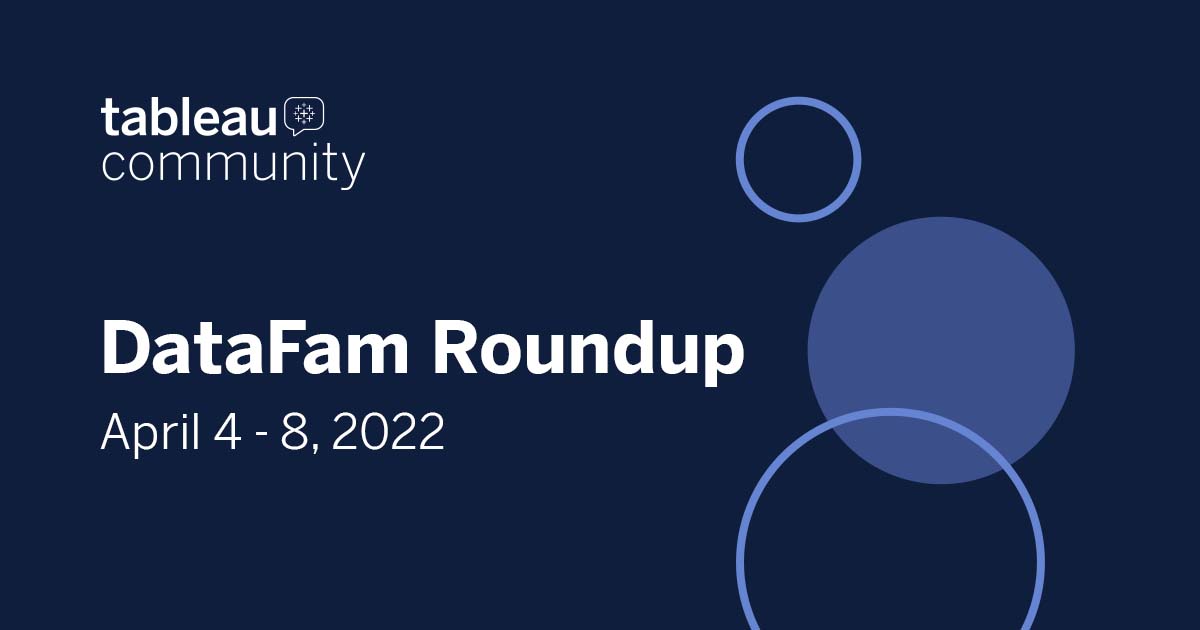 tableau
community

DataFam Roundup

April 4 - 8, 2022